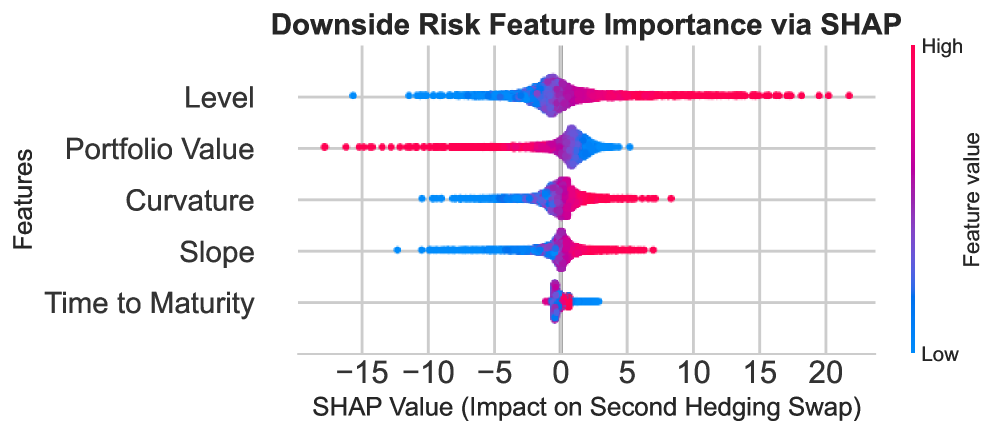 Downside Risk Feature Importance via SHAP

Features

Level
Portfolio Value
Curvature
Slope
Time to Maturity

−15 −10 −5 0 5 10 15 20
SHAP Value (Impact on Second Hedging Swap)

High
Feature value
Low